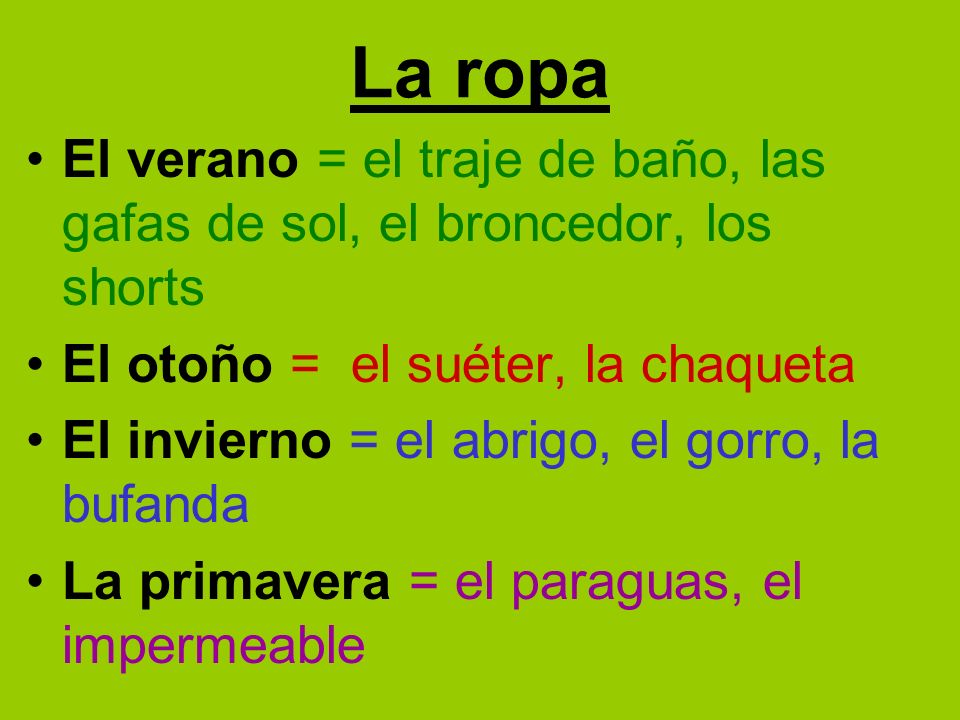 La ropa

• El verano = el traje de baño, las gafas de sol, el broncedor, los shorts
• El otoño = el suéter, la chaqueta
• El invierno = el abrigo, el gorro, la bufanda
• La primavera = el paraguas, el impermeable